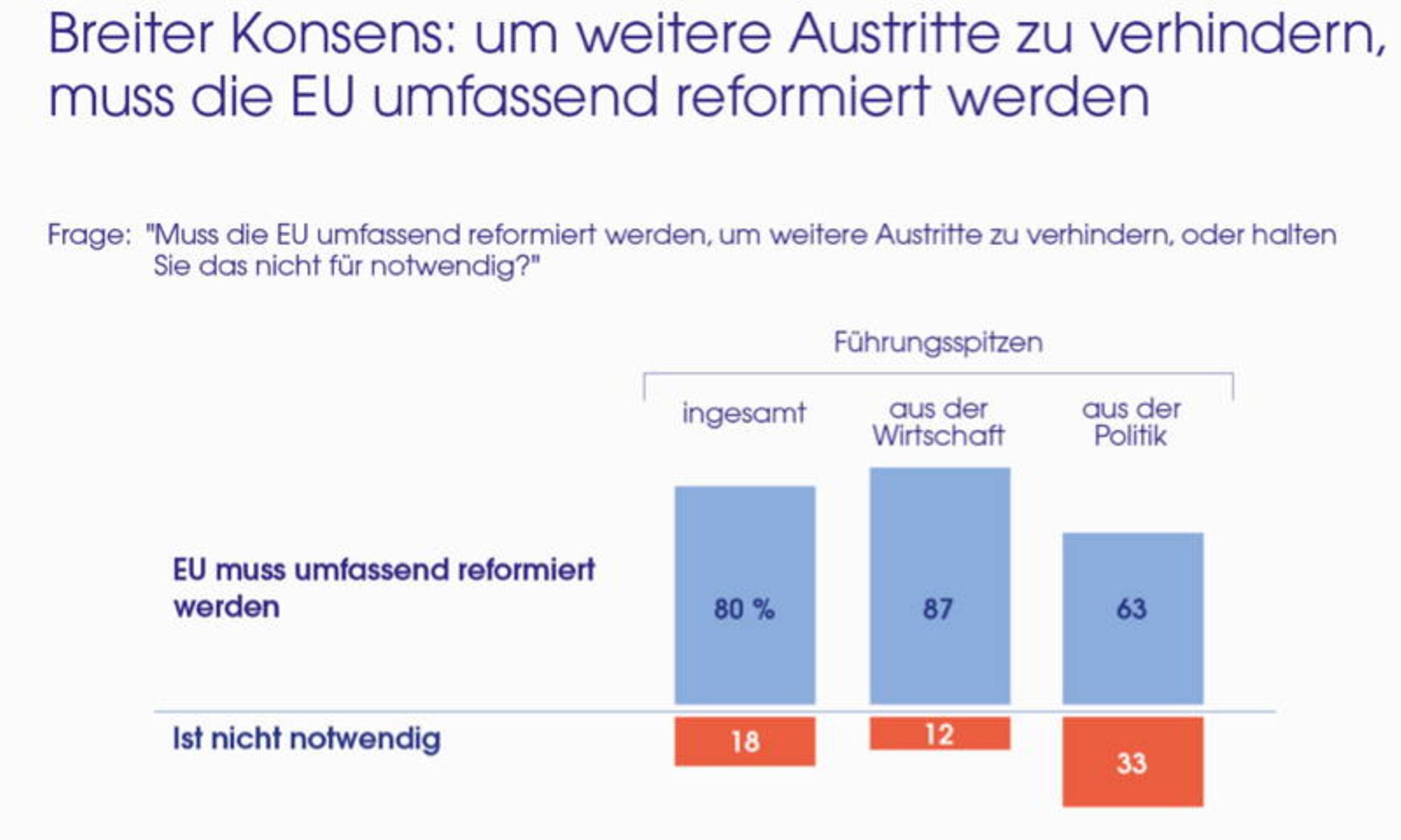 Breiter Konsens: um weitere Austritte zu verhindern, muss die EU umfassend reformiert werden

Frage: "Muss die EU umfassend reformiert werden, um weitere Austritte zu verhindern, oder halten Sie das nicht für notwendig?"

Führungsspitzen

| | ingesamt | aus der Wirtschaft | aus der Politik |
|---|---|---|---|
| EU muss umfassend reformiert werden | 80 % | 87 | 63 |
| Ist nicht notwendig | 18 | 12 | 33 |